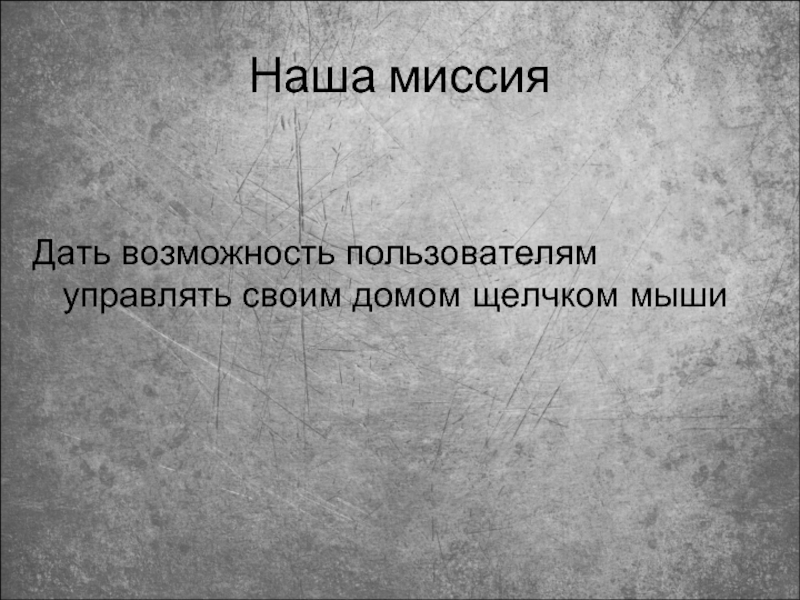 Наша миссия

Дать возможность пользователям управлять своим домом щелчком мыши